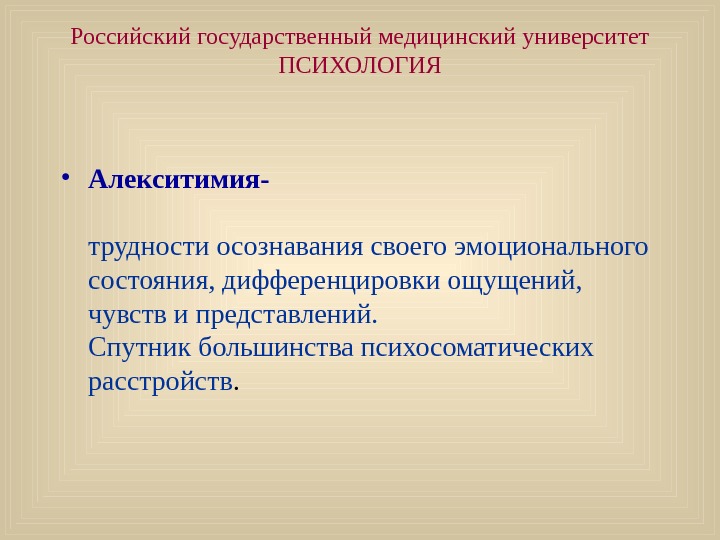 Российский государственный медицинский университет
ПСИХОЛОГИЯ

• Алекситимия-

трудности осознавания своего эмоционального состояния, дифференцировки ощущений, чувств и представлений.
Спутник большинства психосоматических расстройств.